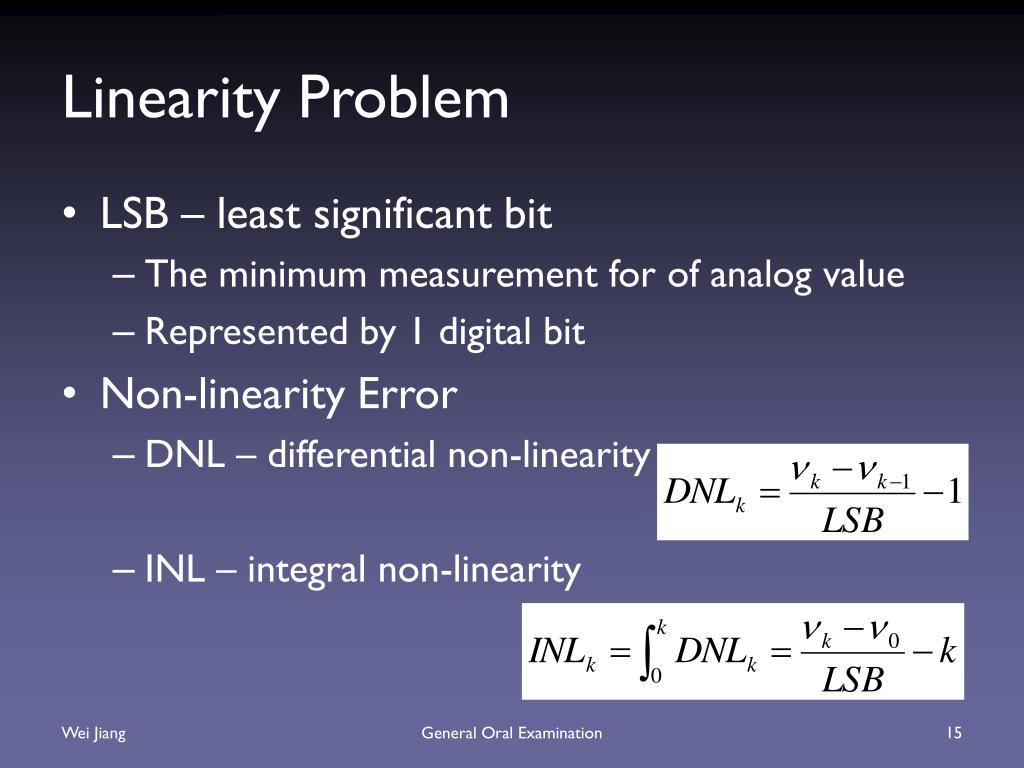 Linearity Problem

• LSB – least significant bit
– The minimum measurement for of analog value
– Represented by 1 digital bit

• Non-linearity Error
– DNL – differential non-linearity

$DNL_k = \frac{\nu_k - \nu_{k-1}}{LSB} - 1$

– INL – integral non-linearity

$INL_k = \int_0^k DNL_k = \frac{\nu_k - \nu_0}{LSB} - k$

Wei Jiang

General Oral Examination

15